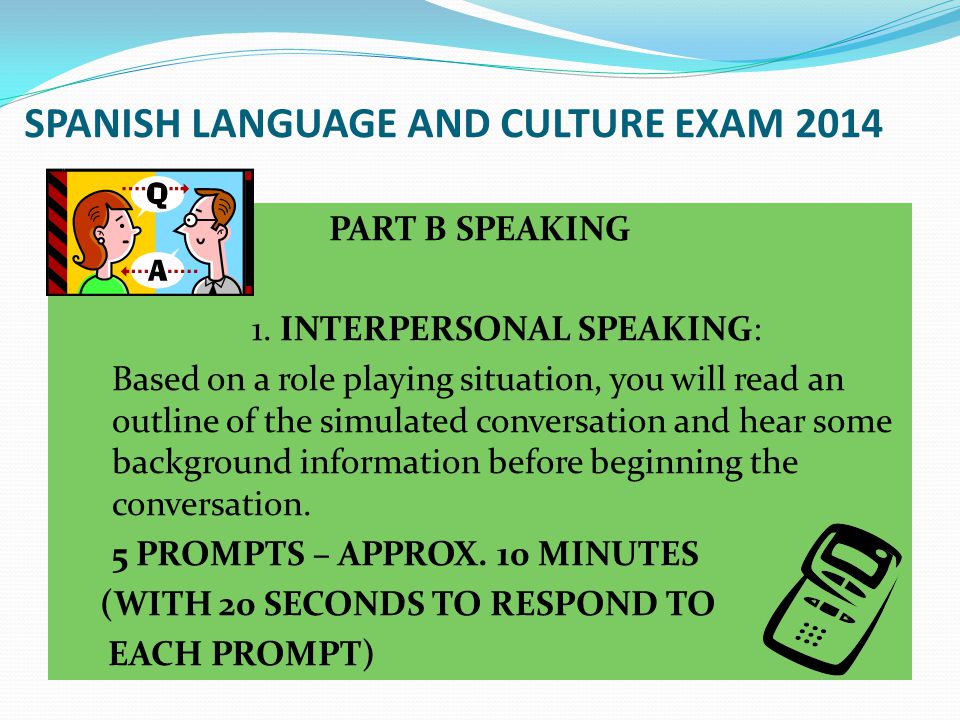 SPANISH LANGUAGE AND CULTURE EXAM 2014

Q

A

PART B SPEAKING

1. INTERPERSONAL SPEAKING:

Based on a role playing situation, you will read an outline of the simulated conversation and hear some background information before beginning the conversation.

5 PROMPTS – APPROX. 10 MINUTES (WITH 20 SECONDS TO RESPOND TO EACH PROMPT)